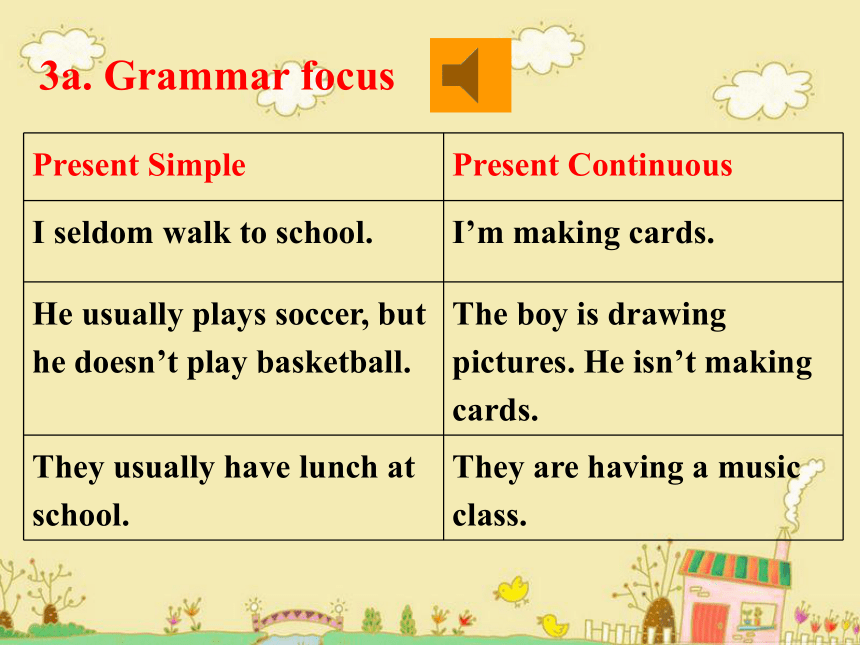 3a. Grammar focus

| Present Simple | Present Continuous |
|---|---|
| I seldom walk to school. | I’m making cards. |
| He usually plays soccer, but he doesn’t play basketball. | The boy is drawing pictures. He isn’t making cards. |
| They usually have lunch at school. | They are having a music class. |